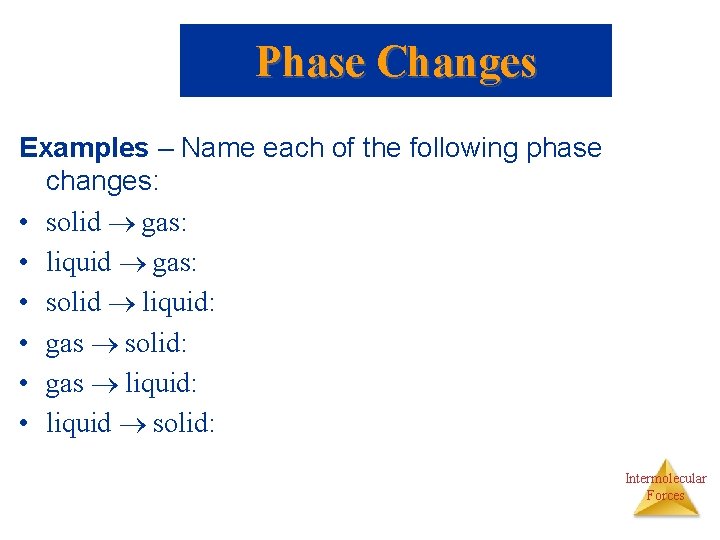 Phase Changes

Examples – Name each of the following phase changes:

• solid $\rightarrow$ gas:
• liquid $\rightarrow$ gas:
• solid $\rightarrow$ liquid:
• gas $\rightarrow$ solid:
• gas $\rightarrow$ liquid:
• liquid $\rightarrow$ solid:

Intermolecular Forces